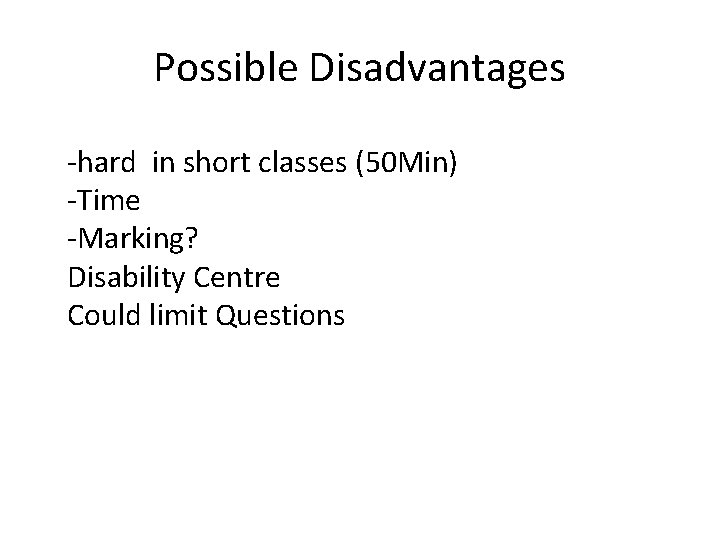 Possible Disadvantages

-hard in short classes (50Min)
-Time
-Marking?
Disability Centre
Could limit Questions